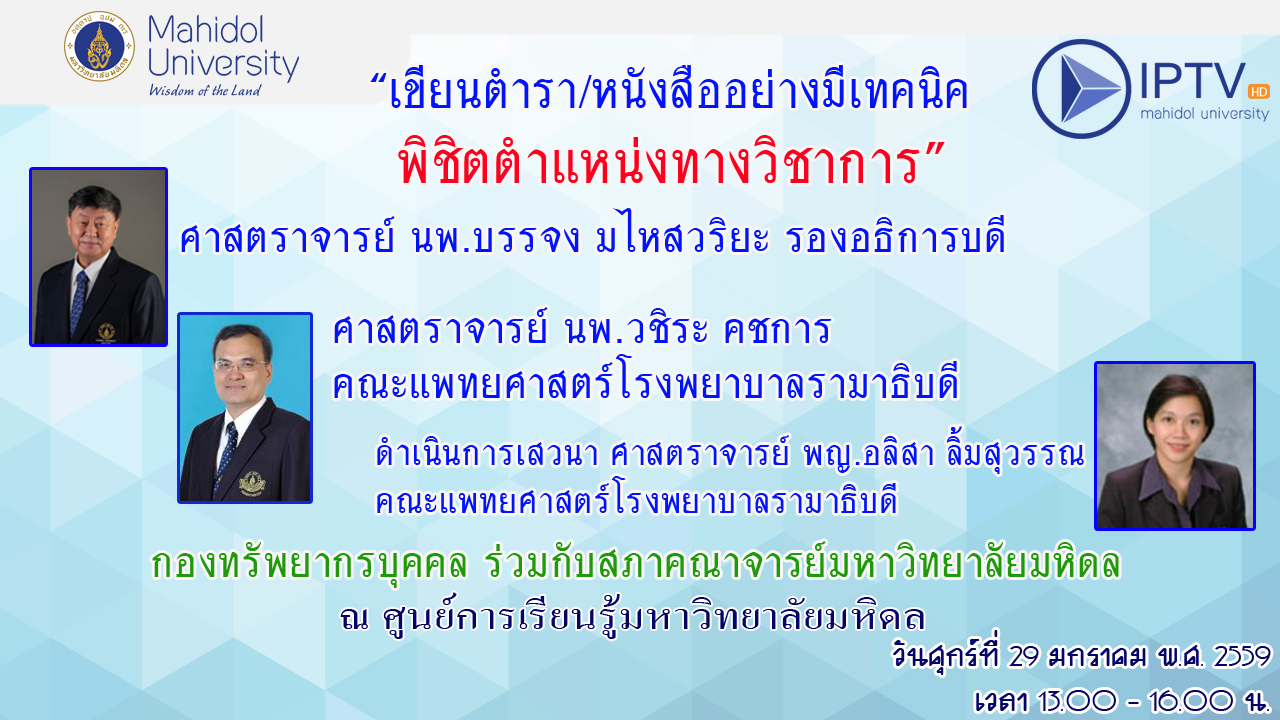 Mahidol University
Wisdom of the Land

IPTV HD
mahidol university

“เขียนตำรา/หนังสืออย่างมีเทคนิค
พิชิตตำแหน่งทางวิชาการ”

ศาสตราจารย์ นพ.บรรจง มไหสวริยะ รองอธิการบดี

ศาสตราจารย์ นพ.วชิระ คชการ
คณะแพทยศาสตร์โรงพยาบาลรามาธิบดี

ดำเนินการเสวนา ศาสตราจารย์ พญ.อลิสา ลิ้มสุวรรณ
คณะแพทยศาสตร์โรงพยาบาลรามาธิบดี

กองทรัพยากรบุคคล ร่วมกับสภาคณาจารย์มหาวิทยาลัยมหิดล
ณ ศูนย์การเรียนรู้มหาวิทยาลัยมหิดล

วันศุกร์ที่ 29 มกราคม พ.ศ. 2559
เวลา 13.00 - 16.00 น.